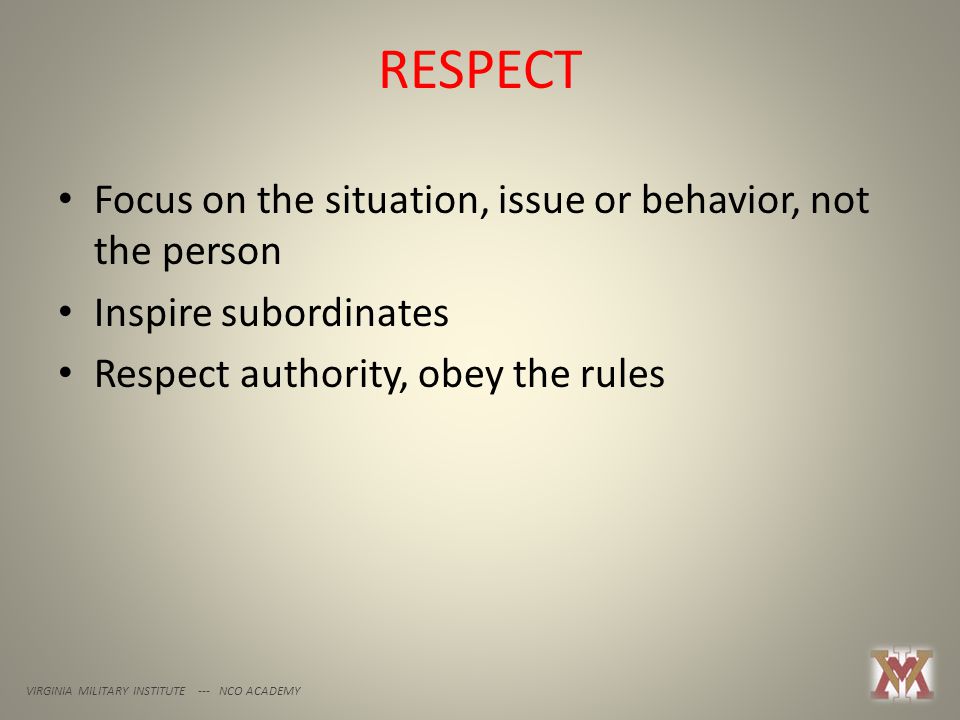 RESPECT

• Focus on the situation, issue or behavior, not the person
• Inspire subordinates
• Respect authority, obey the rules

VIRGINIA MILITARY INSTITUTE --- NCO ACADEMY

VMI